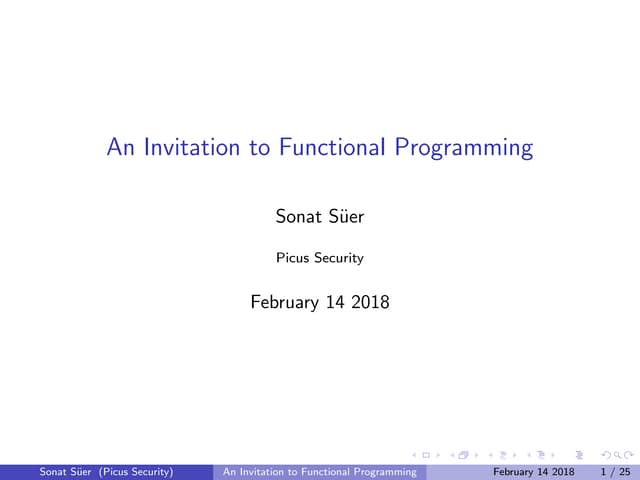 An Invitation to Functional Programming

Sonat Süer

Picus Security

February 14 2018

Sonat Süer (Picus Security) An Invitation to Functional Programming February 14 2018 1 / 25